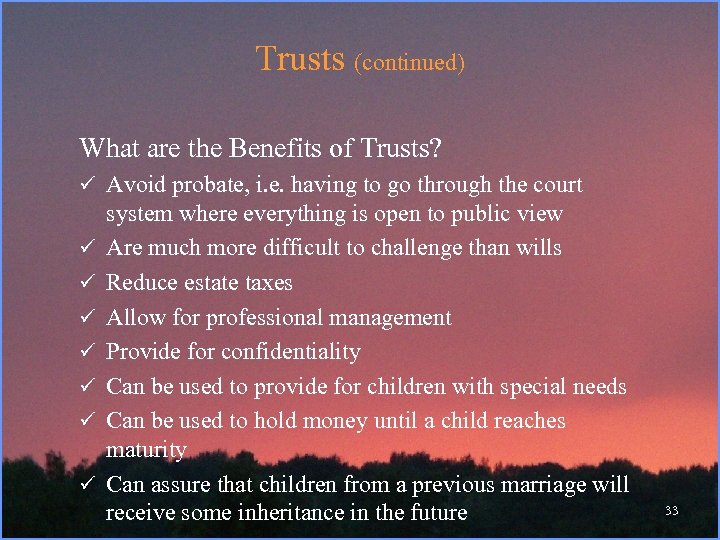 Trusts (continued)

What are the Benefits of Trusts?

✓ Avoid probate, i.e. having to go through the court system where everything is open to public view
✓ Are much more difficult to challenge than wills
✓ Reduce estate taxes
✓ Allow for professional management
✓ Provide for confidentiality
✓ Can be used to provide for children with special needs
✓ Can be used to hold money until a child reaches maturity
✓ Can assure that children from a previous marriage will receive some inheritance in the future

33